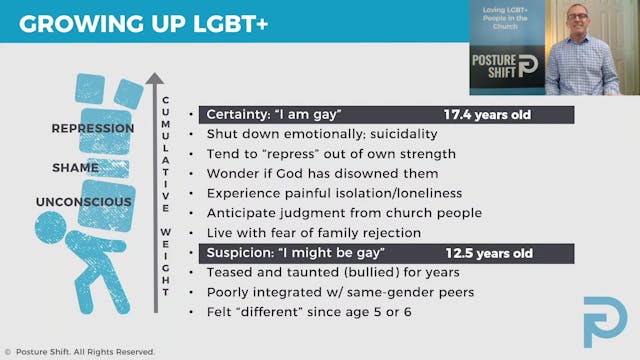 GROWING UP LGBT+

Loving LGBT+ People in the Church

POSTURE SHIFT

REPRESSION

SHAME

UNCONSCIOUS

CUMULATIVE WEIGHT

• Certainty: "I am gay" 17.4 years old
• Shut down emotionally; suicidality
• Tend to "repress" out of own strength
• Wonder if God has disowned them
• Experience painful isolation/loneliness
• Anticipate judgment from church people
• Live with fear of family rejection
• Suspicion: "I might be gay" 12.5 years old
• Teased and taunted (bullied) for years
• Poorly integrated w/ same-gender peers
• Felt "different" since age 5 or 6

© Posture Shift. All Rights Reserved.